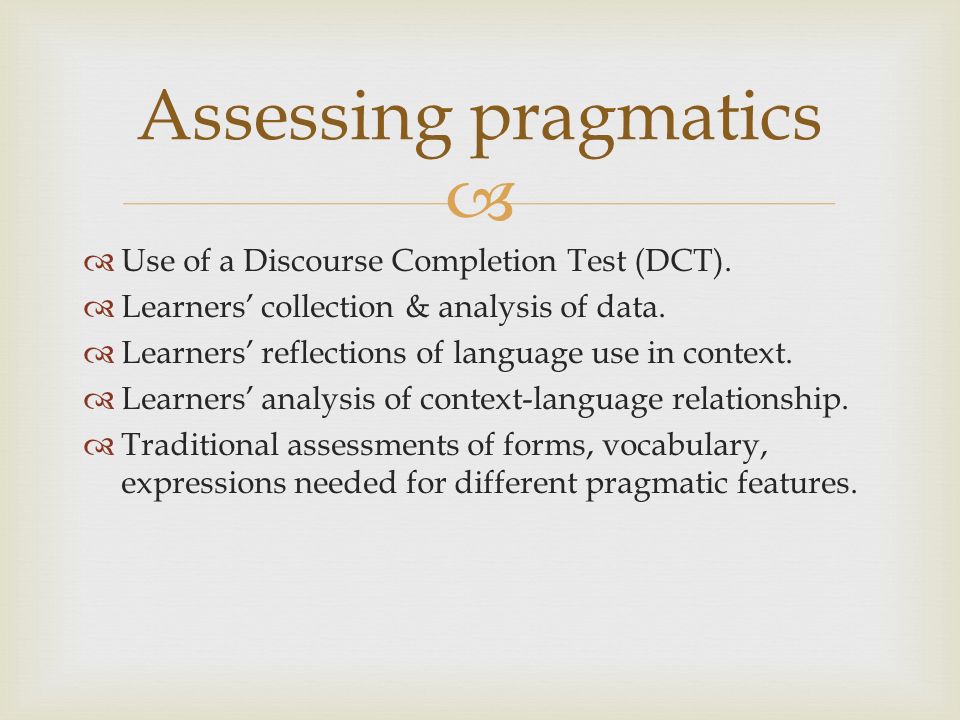 Assessing pragmatics

Use of a Discourse Completion Test (DCT).
Learners’ collection & analysis of data.
Learners’ reflections of language use in context.
Learners’ analysis of context-language relationship.
Traditional assessments of forms, vocabulary, expressions needed for different pragmatic features.